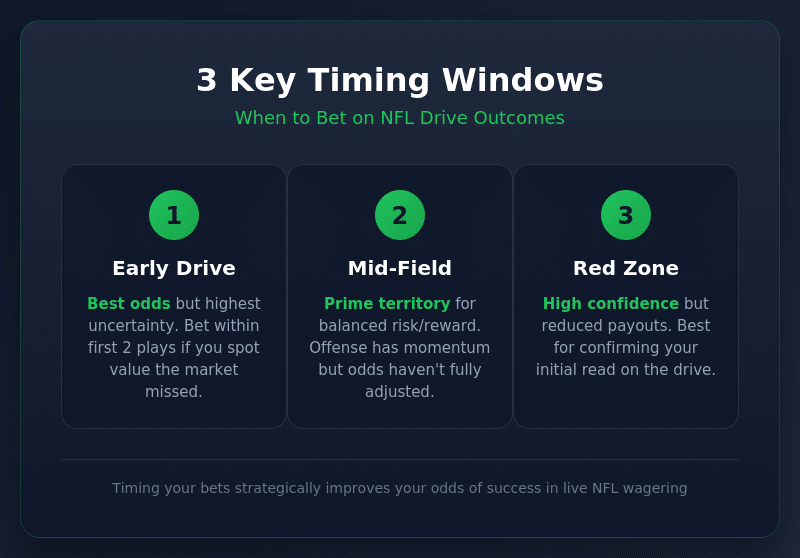 3 Key Timing Windows

When to Bet on NFL Drive Outcomes

1

Early Drive

Best odds but highest uncertainty. Bet within first 2 plays if you spot value the market missed.

2

Mid-Field

Prime territory for balanced risk/reward. Offense has momentum but odds haven't fully adjusted.

3

Red Zone

High confidence but reduced payouts. Best for confirming your initial read on the drive.

Timing your bets strategically improves your odds of success in live NFL wagering